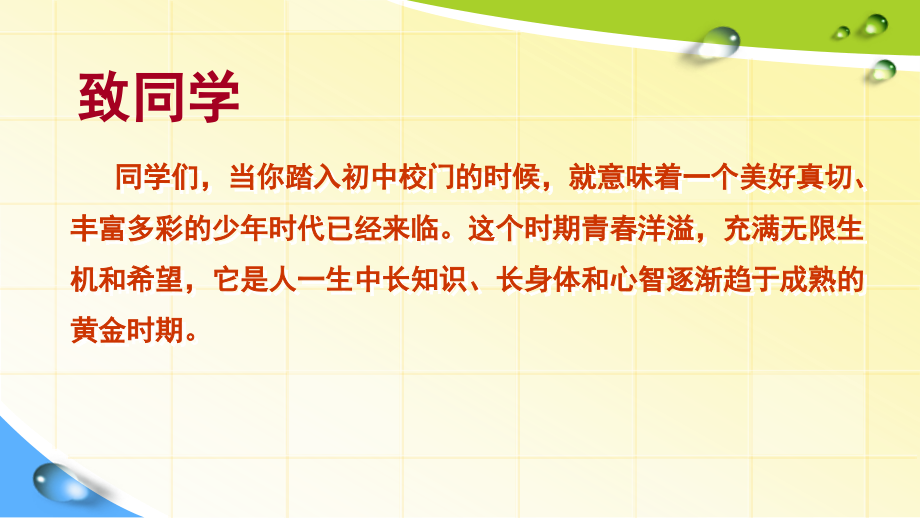 致同学

同学们，当你踏入初中校门的时候，就意味着一个美好真切、丰富多彩的少年时代已经来临。这个时期青春洋溢，充满无限生机和希望，它是人一生中长知识、长身体和心智逐渐趋于成熟的黄金时期。